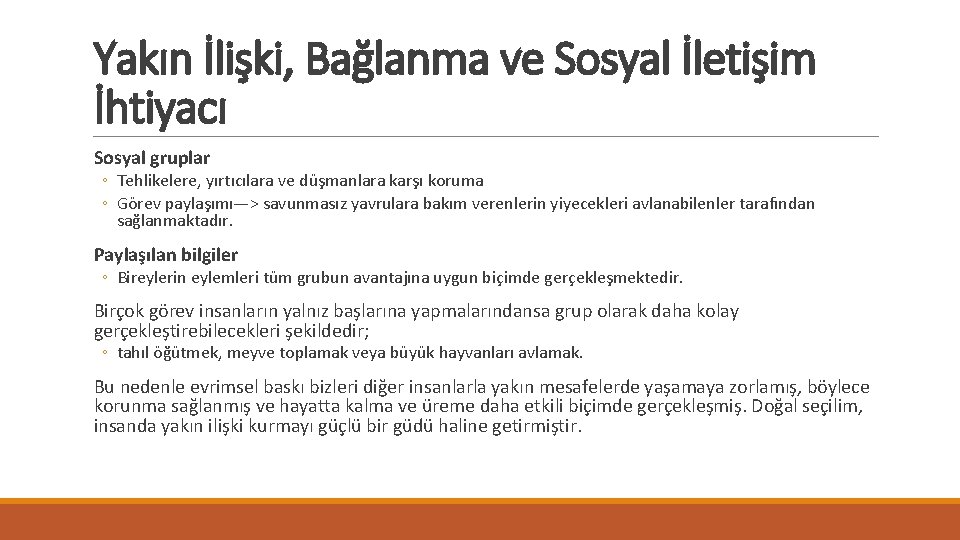 Yakın İlişki, Bağlanma ve Sosyal İletişim İhtiyacı

Sosyal gruplar

◦ Tehlikelere, yırtıcılara ve düşmanlara karşı koruma
◦ Görev paylaşımı—> savunmasız yavrulara bakım verenlerin yiyecekleri avlanabilenler tarafından sağlanmaktadır.

Paylaşılan bilgiler

◦ Bireylerin eylemleri tüm grubun avantajına uygun biçimde gerçekleşmektedir.

Birçok görev insanların yalnız başlarına yapmalarındansa grup olarak daha kolay gerçekleştirebilecekleri şekildedir;

◦ tahıl öğütmek, meyve toplamak veya büyük hayvanları avlamak.

Bu nedenle evrimsel baskı bizleri diğer insanlarla yakın mesafelerde yaşamaya zorlamış, böylece korunma sağlanmış ve hayatta kalma ve üreme daha etkili biçimde gerçekleşmiş. Doğal seçilim, insanda yakın ilişki kurmayı güçlü bir güdü haline getirmiştir.